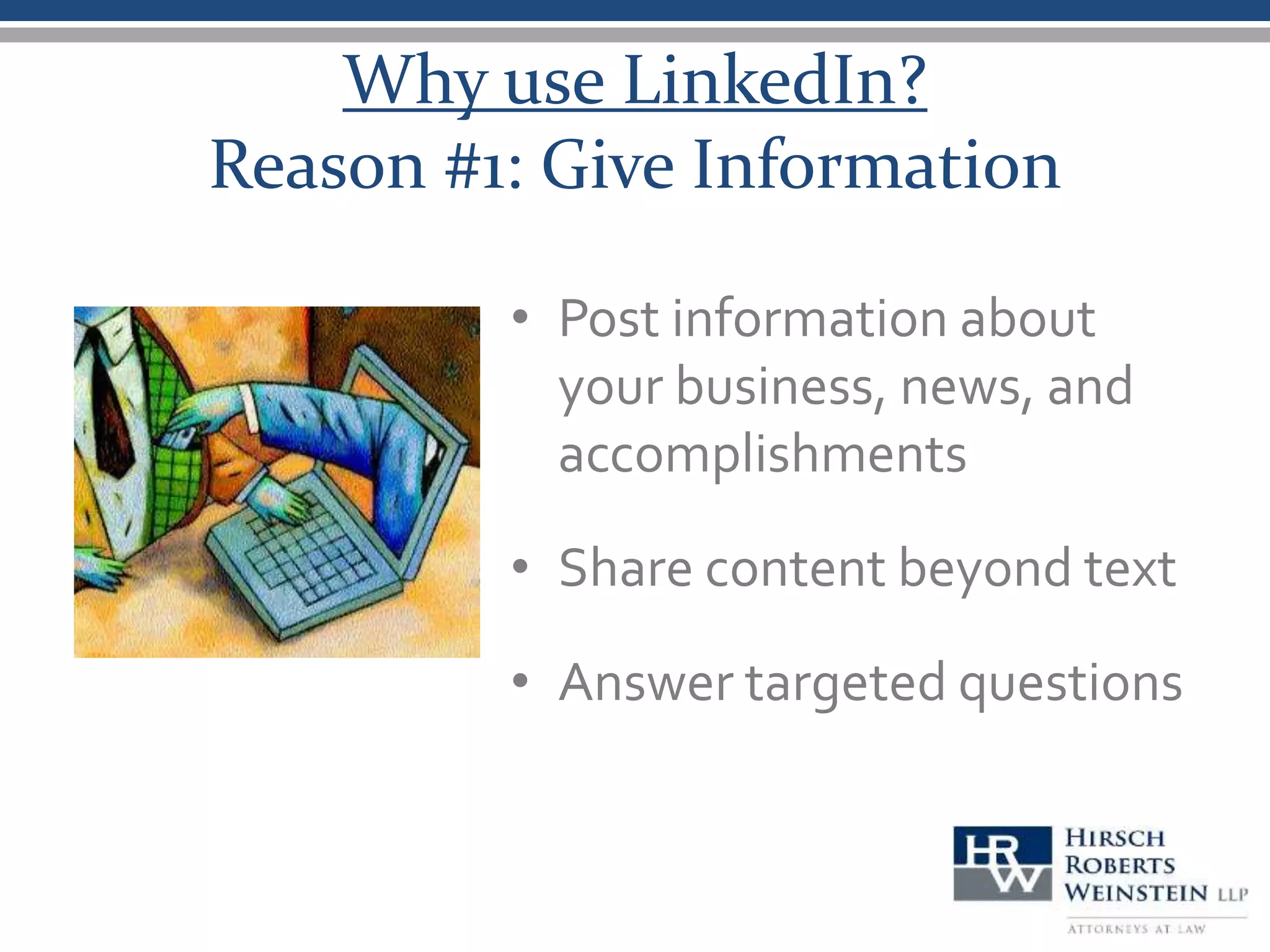 Why use LinkedIn?
Reason #1: Give Information

• Post information about your business, news, and accomplishments

• Share content beyond text

• Answer targeted questions

HRW HIRSCH ROBERTS WEINSTEIN LLP
ATTORNEYS AT LAW